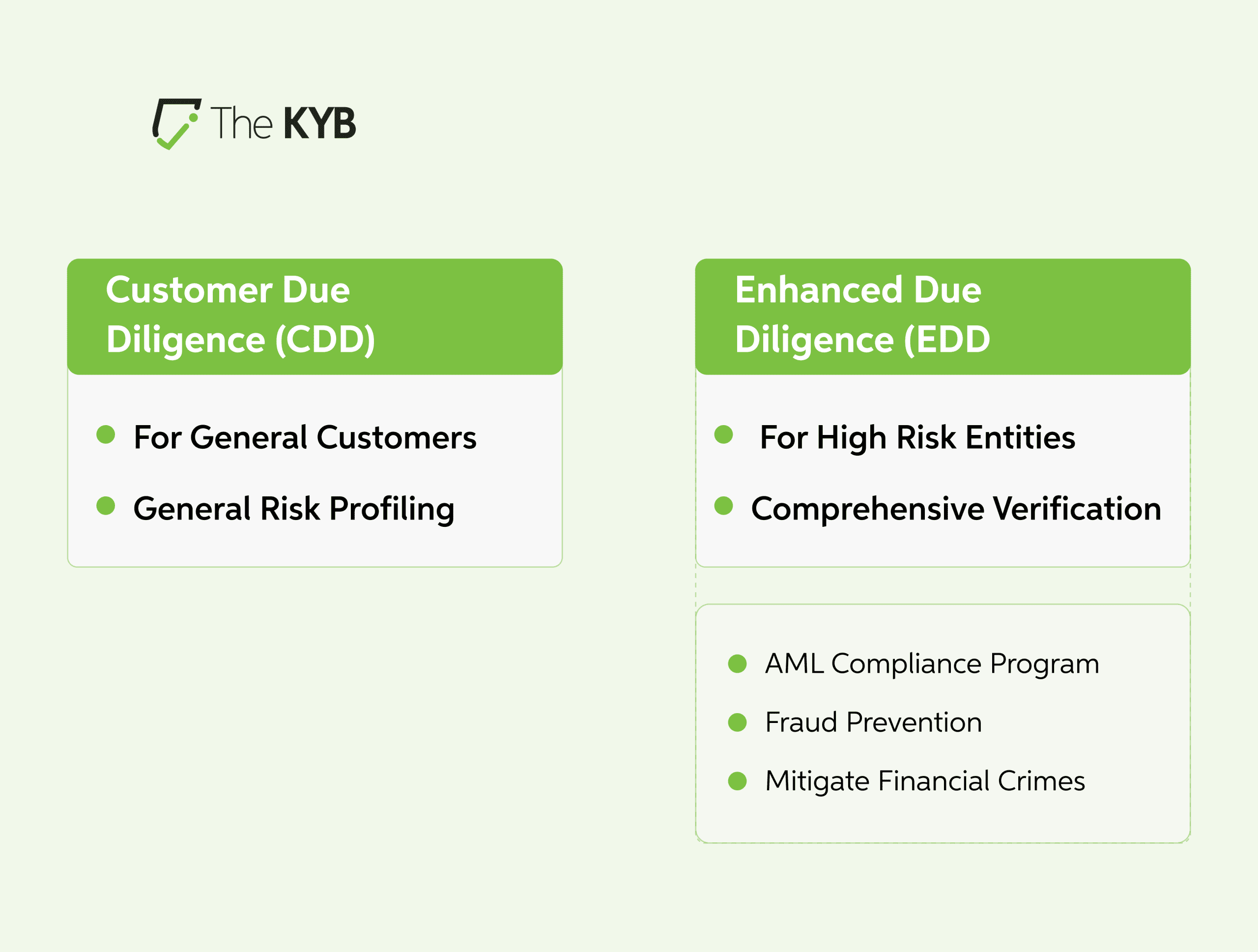 The KYB

Customer Due Diligence (CDD)

For General Customers

General Risk Profiling

Enhanced Due Diligence (EDD

For High Risk Entities

Comprehensive Verification

AML Compliance Program

Fraud Prevention

Mitigate Financial Crimes